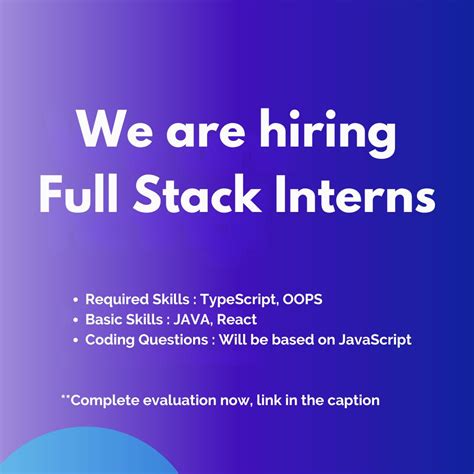 We are hiring
Full Stack Interns

• Required Skills : TypeScript, OOPS
• Basic Skills : JAVA, React
• Coding Questions : Will be based on JavaScript

**Complete evaluation now, link in the caption